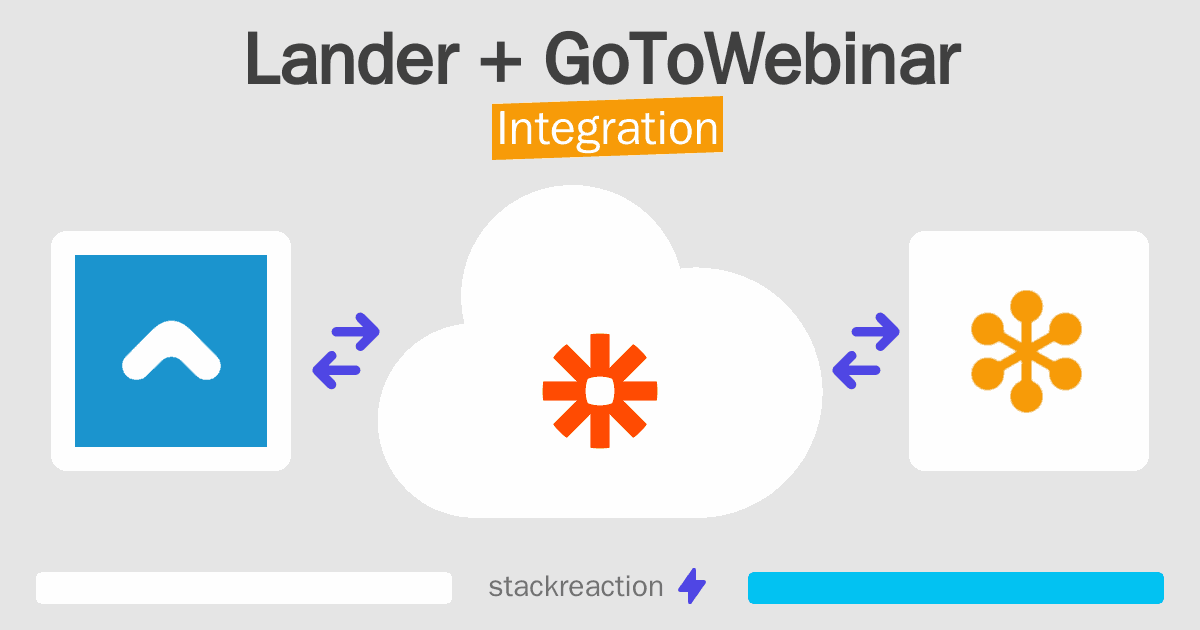 Lander + GoToWebinar
Integration

stackreaction